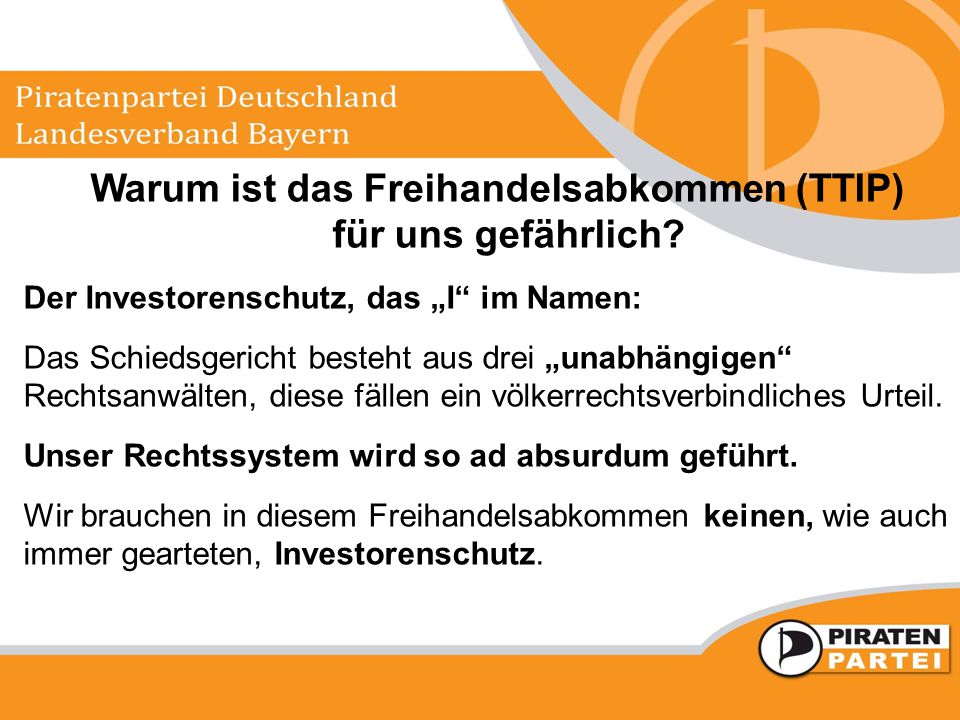 Piratenpartei Deutschland
Landesverband Bayern

Warum ist das Freihandelsabkommen (TTIP) für uns gefährlich?

Der Investorenschutz, das „I“ im Namen:

Das Schiedsgericht besteht aus drei „unabhängigen“ Rechtsanwälten, diese fällen ein völkerrechtsverbindliches Urteil.

Unser Rechtssystem wird so ad absurdum geführt.

Wir brauchen in diesem Freihandelsabkommen keinen, wie auch immer gearteten, Investorenschutz.

PIRATEN
PARTEI